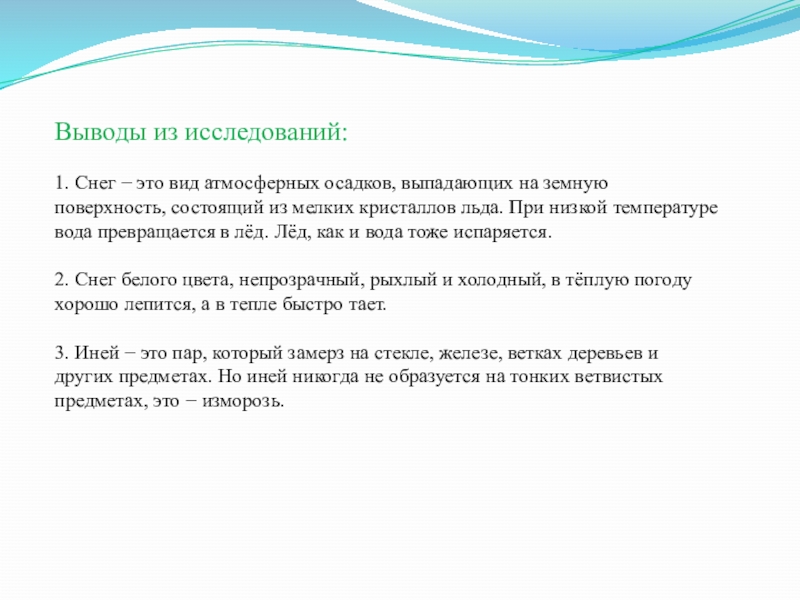 Выводы из исследований:

1. Снег − это вид атмосферных осадков, выпадающих на земную поверхность, состоящий из мелких кристаллов льда. При низкой температуре вода превращается в лёд. Лёд, как и вода тоже испаряется.

2. Снег белого цвета, непрозрачный, рыхлый и холодный, в тёплую погоду хорошо лепится, а в тепле быстро тает.

3. Иней − это пар, который замерз на стекле, железе, ветках деревьев и других предметах. Но иней никогда не образуется на тонких ветвистых предметах, это − изморозь.